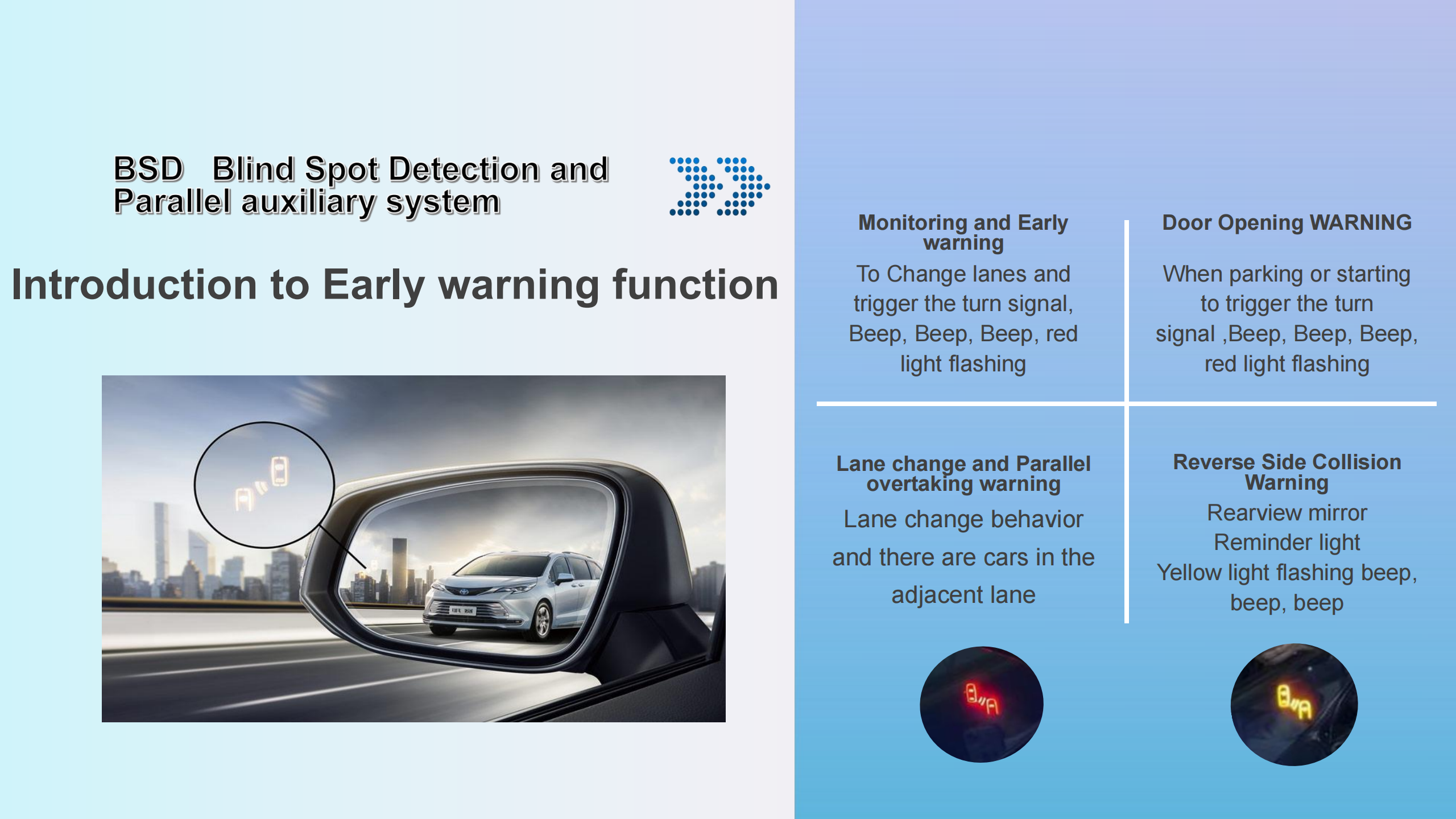 BSD Blind Spot Detection and Parallel auxiliary system

Introduction to Early warning function

Monitoring and Early warning
To Change lanes and trigger the turn signal, Beep, Beep, Beep, red light flashing

Door Opening WARNING
When parking or starting to trigger the turn signal ,Beep, Beep, Beep, red light flashing

Lane change and Parallel overtaking warning
Lane change behavior and there are cars in the adjacent lane

Reverse Side Collision Warning
Rearview mirror Reminder light
Yellow light flashing beep, beep, beep